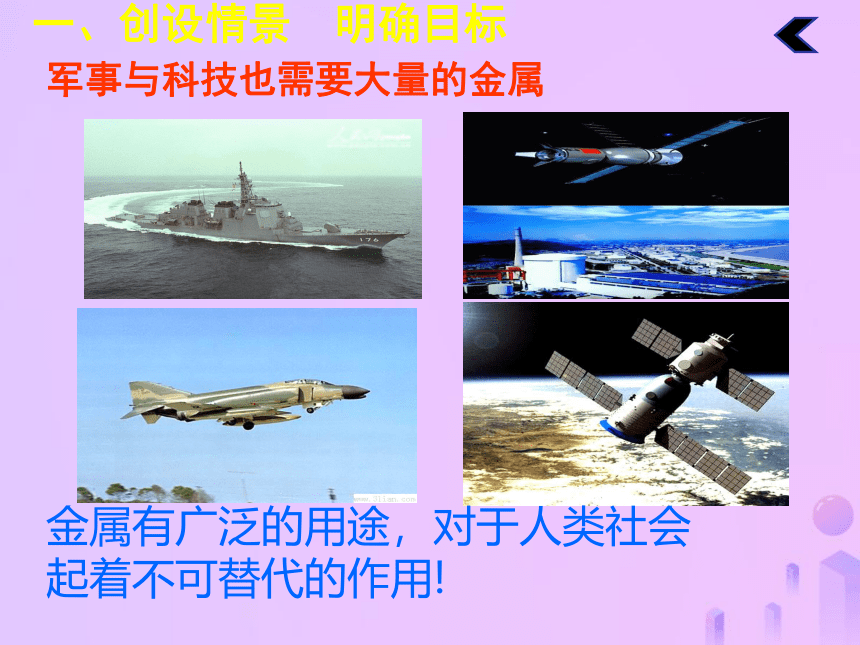 一、创设情景　明确目标

军事与科技也需要大量的金属

176

金属有广泛的用途，对于人类社会起着不可替代的作用!